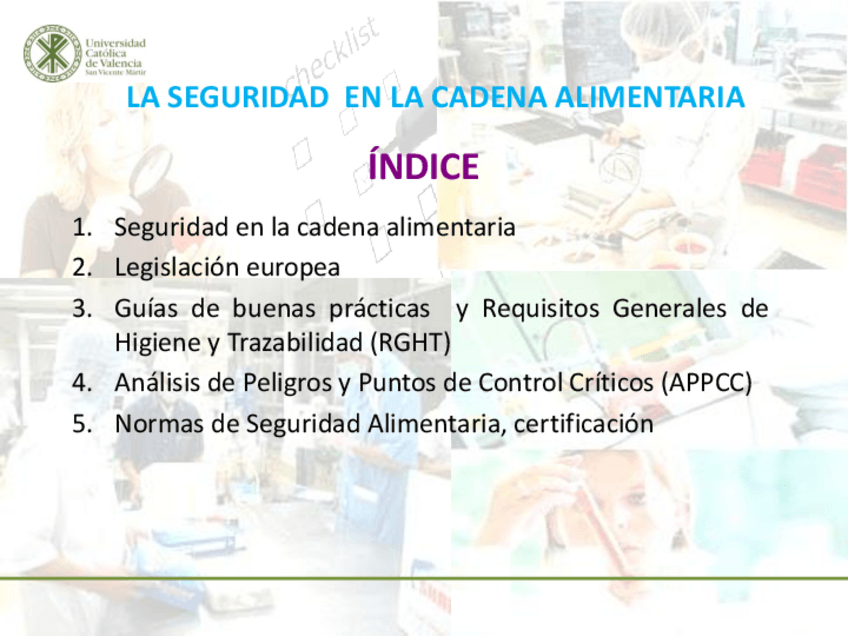 Universidad Católica de Valencia
San Vicente Mártir

checklist

LA SEGURIDAD EN LA CADENA ALIMENTARIA

ÍNDICE

1. Seguridad en la cadena alimentaria
2. Legislación europea
3. Guías de buenas prácticas y Requisitos Generales de Higiene y Trazabilidad (RGHT)
4. Análisis de Peligros y Puntos de Control Críticos (APPCC)
5. Normas de Seguridad Alimentaria, certificación